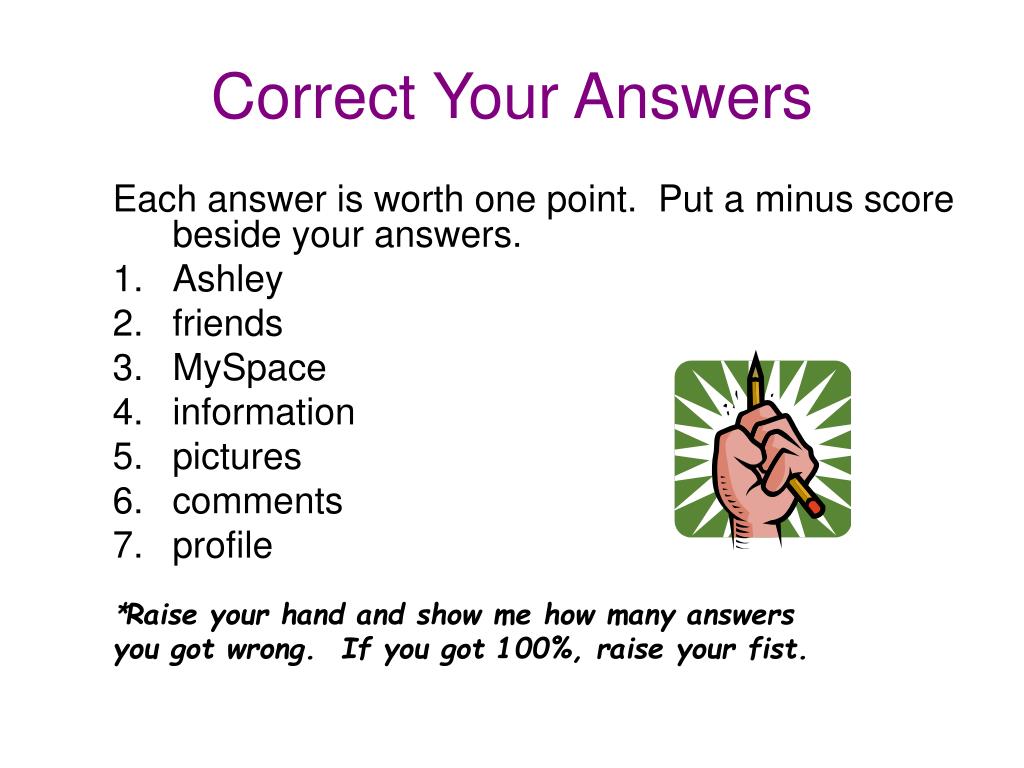 Correct Your Answers

Each answer is worth one point. Put a minus score beside your answers.

1. Ashley
2. friends
3. MySpace
4. information
5. pictures
6. comments
7. profile

*Raise your hand and show me how many answers you got wrong. If you got 100%, raise your fist.